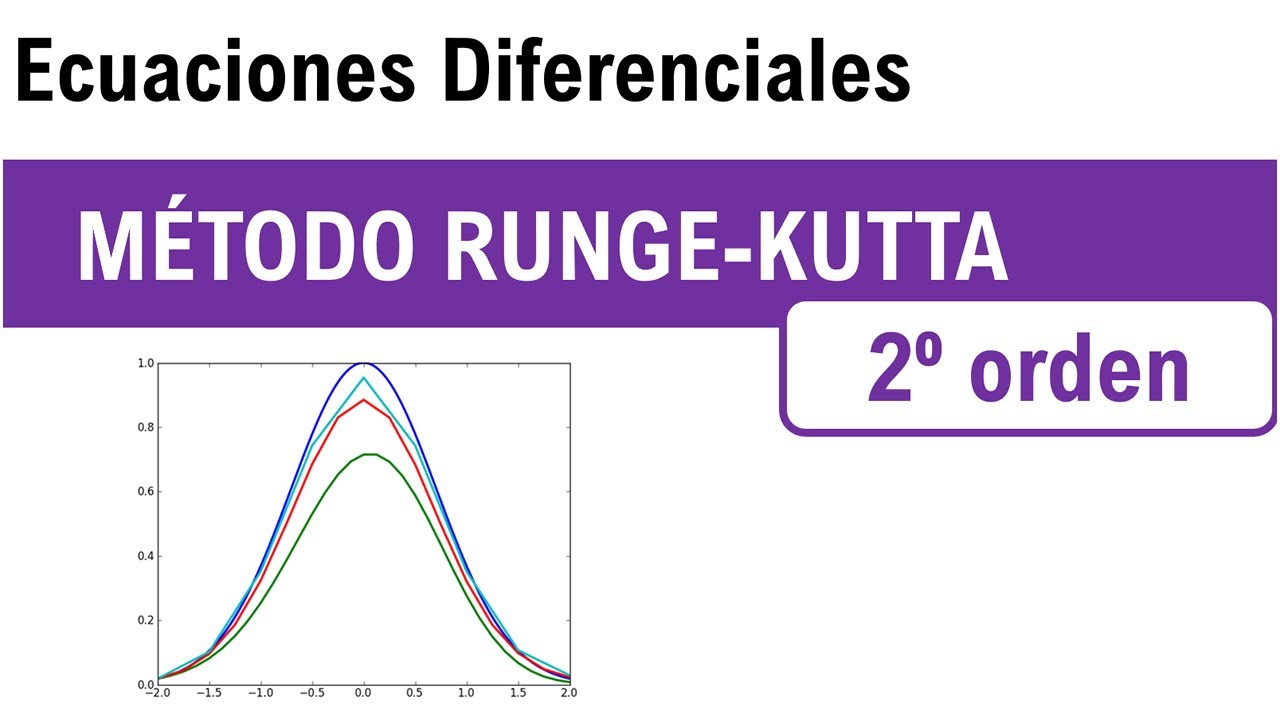 Ecuaciones Diferenciales

MÉTODO RUNGE-KUTTA

2º orden

1.0
0.8
0.6
0.4
0.2
0.0
−2.0 −1.5 −1.0 −0.5 0.0 0.5 1.0 1.5 2.0